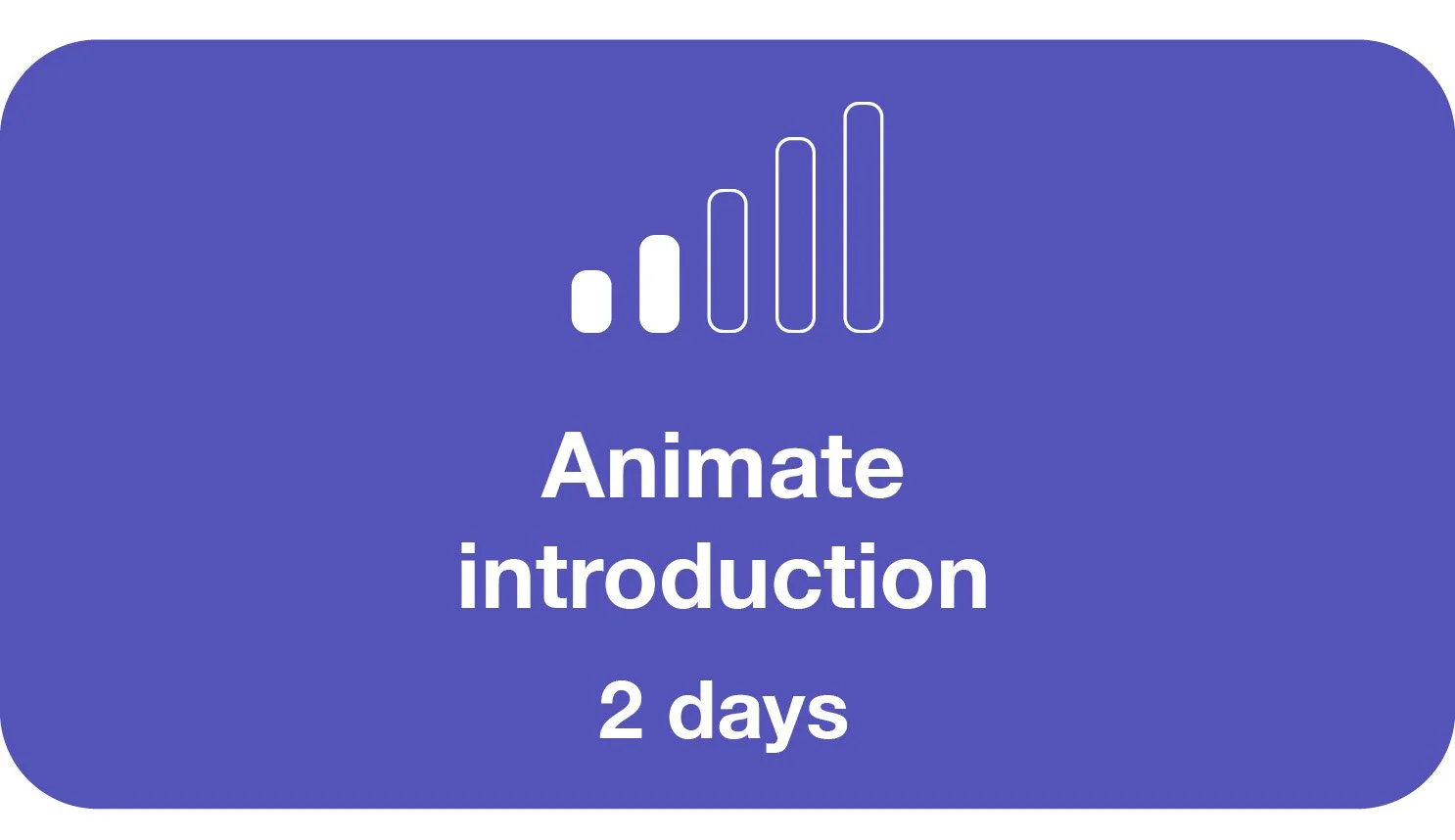 Animate introduction

2 days